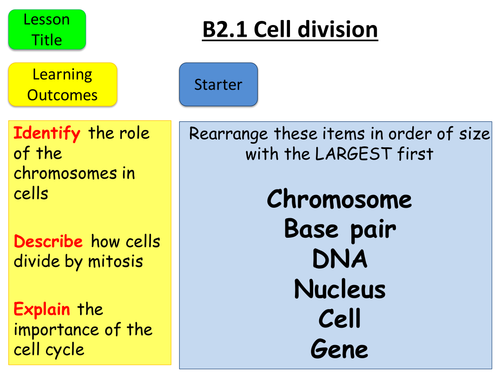 Lesson Title

B2.1 Cell division

Learning Outcomes

Starter

Identify the role of the chromosomes in cells

Describe how cells divide by mitosis

Explain the importance of the cell cycle

Rearrange these items in order of size with the LARGEST first

Chromosome
Base pair
DNA
Nucleus
Cell
Gene